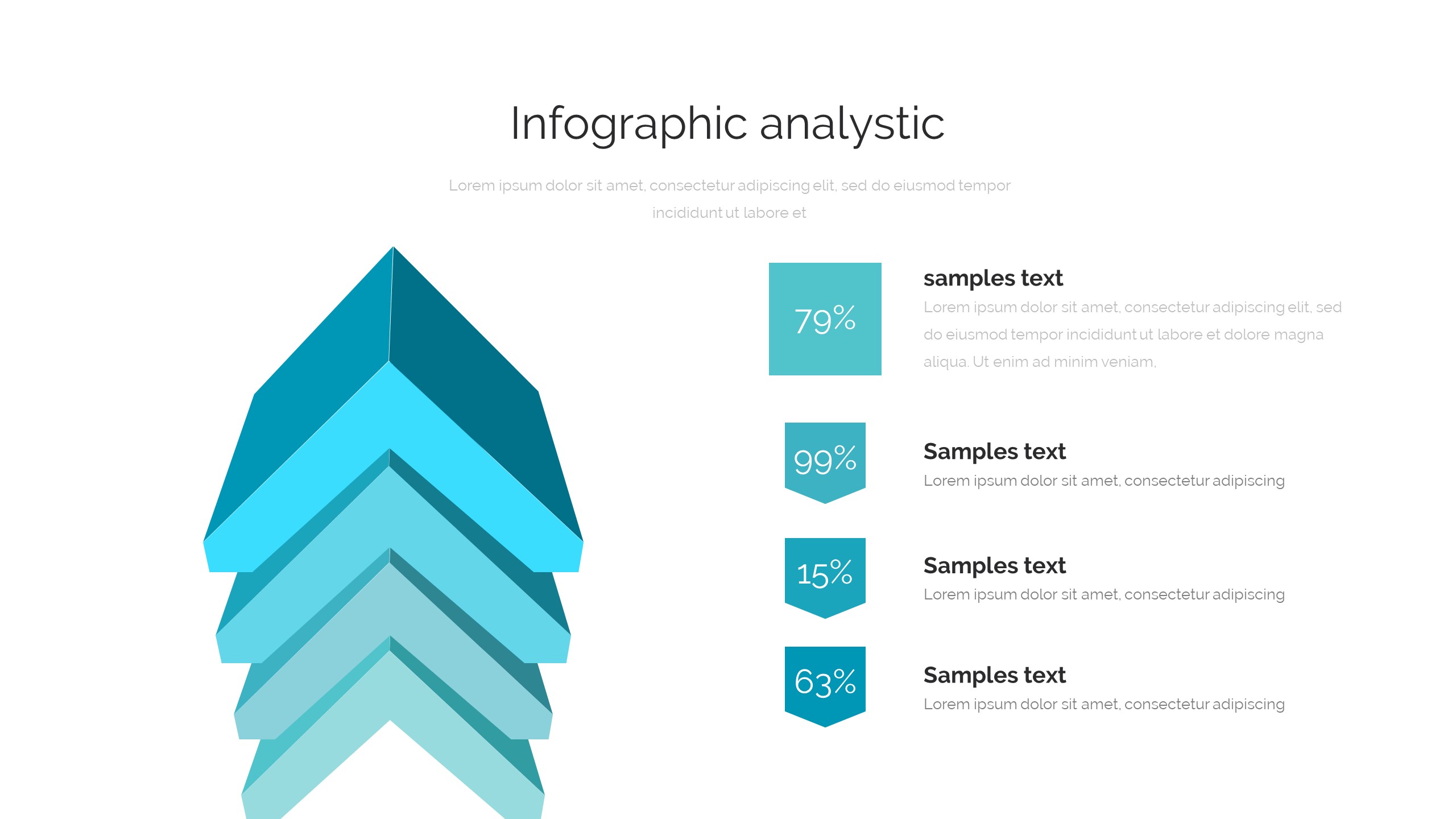 Infographic analystic

Lorem ipsum dolor sit amet, consectetur adipiscing elit, sed do eiusmod tempor incididunt ut labore et

79%

samples text

Lorem ipsum dolor sit amet, consectetur adipiscing elit, sed do eiusmod tempor incididunt ut labore et dolore magna aliqua. Ut enim ad minim veniam,

99%

Samples text

Lorem ipsum dolor sit amet, consectetur adipiscing

15%

Samples text

Lorem ipsum dolor sit amet, consectetur adipiscing

63%

Samples text

Lorem ipsum dolor sit amet, consectetur adipiscing